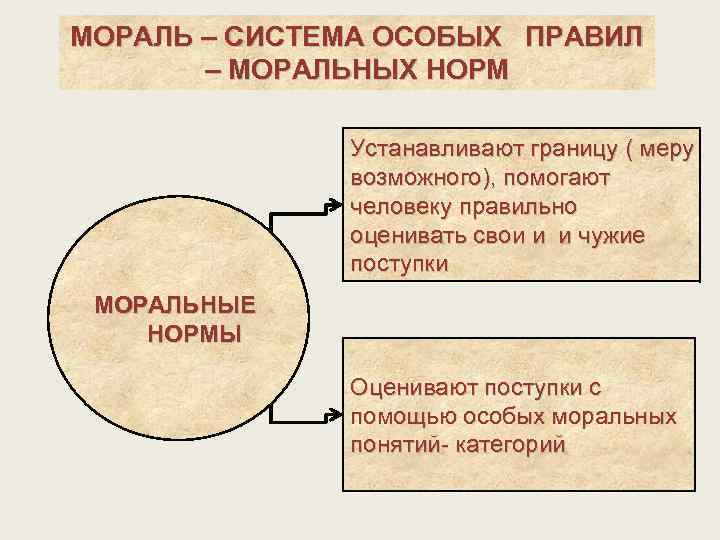 МОРАЛЬ – СИСТЕМА ОСОБЫХ ПРАВИЛ – МОРАЛЬНЫХ НОРМ

МОРАЛЬНЫЕ НОРМЫ

Устанавливают границу ( меру возможного), помогают человеку правильно оценивать свои и и чужие поступки

Оценивают поступки с помощью особых моральных понятий- категорий